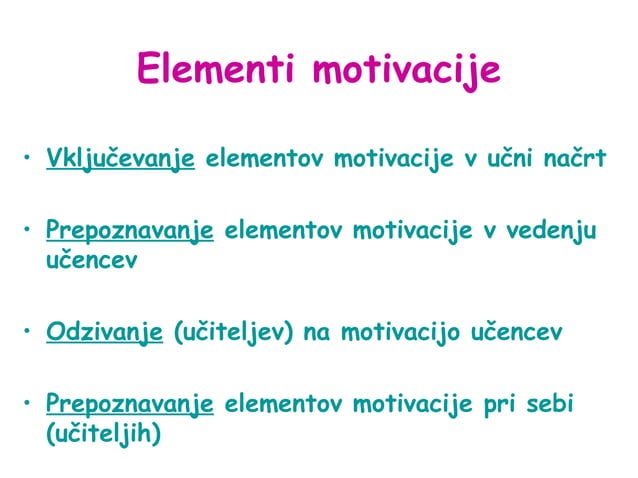 Elementi motivacije

• Vključevanje elementov motivacije v učni načrt

• Prepoznavanje elementov motivacije v vedenju učencev

• Odzivanje (učiteljev) na motivacijo učencev

• Prepoznavanje elementov motivacije pri sebi (učiteljih)